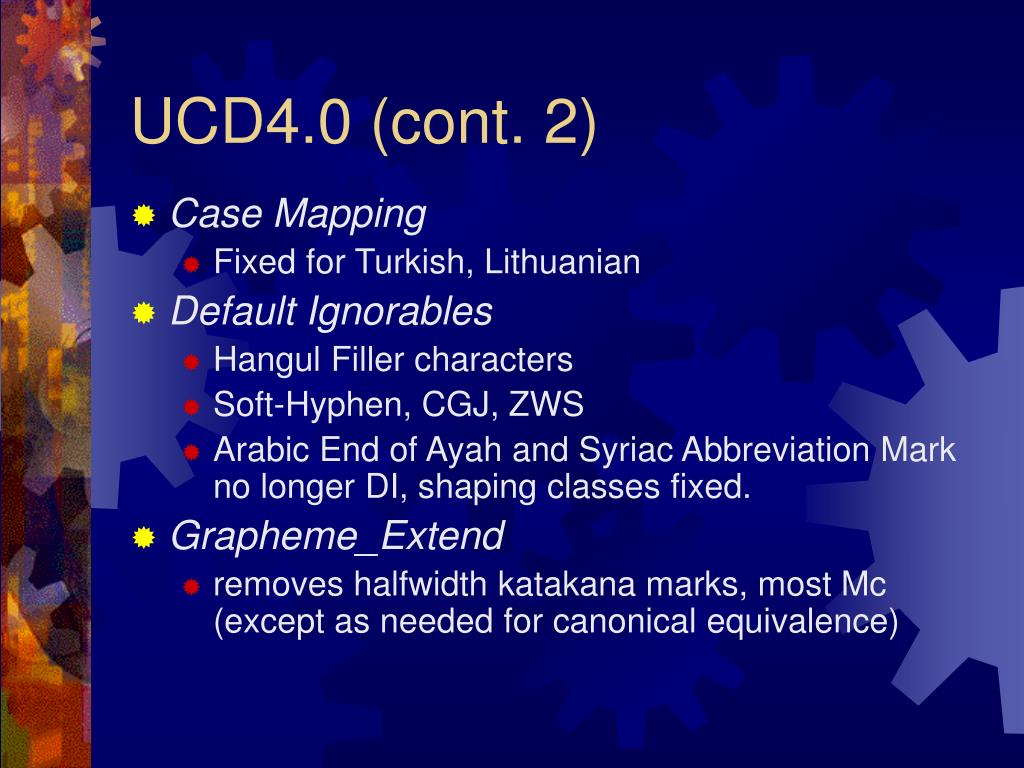 UCD4.0 (cont. 2)

Case Mapping
Fixed for Turkish, Lithuanian
Default Ignorables
Hangul Filler characters
Soft-Hyphen, CGJ, ZWS
Arabic End of Ayah and Syriac Abbreviation Mark no longer DI, shaping classes fixed.
Grapheme_Extend
removes halfwidth katakana marks, most Mc (except as needed for canonical equivalence)